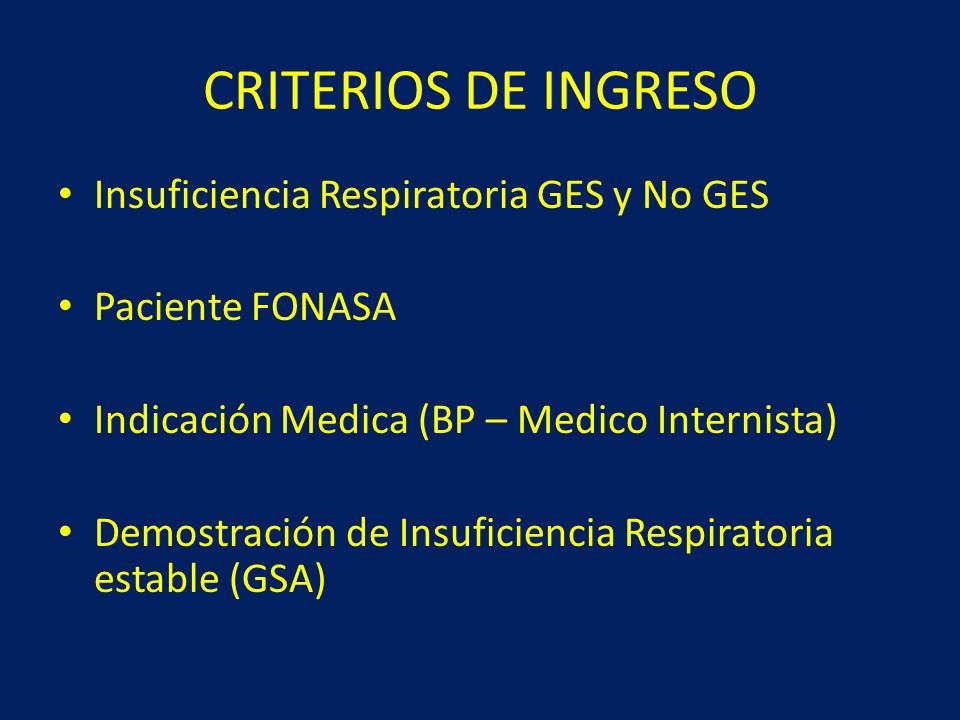 CRITERIOS DE INGRESO

• Insuficiencia Respiratoria GES y No GES

• Paciente FONASA

• Indicación Medica (BP – Medico Internista)

• Demostración de Insuficiencia Respiratoria estable (GSA)